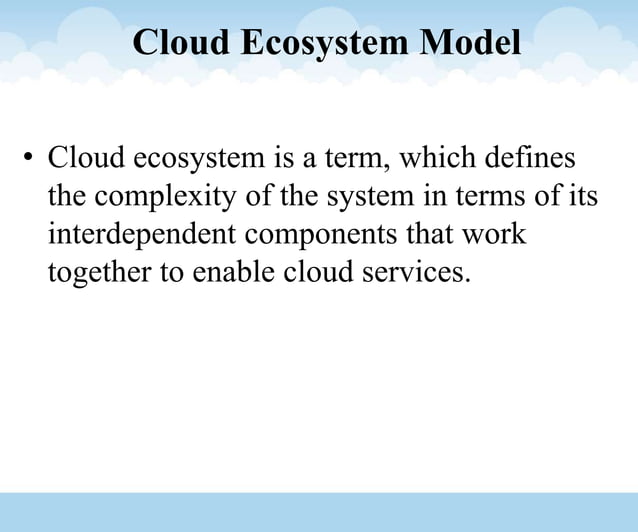 Cloud Ecosystem Model

• Cloud ecosystem is a term, which defines the complexity of the system in terms of its interdependent components that work together to enable cloud services.